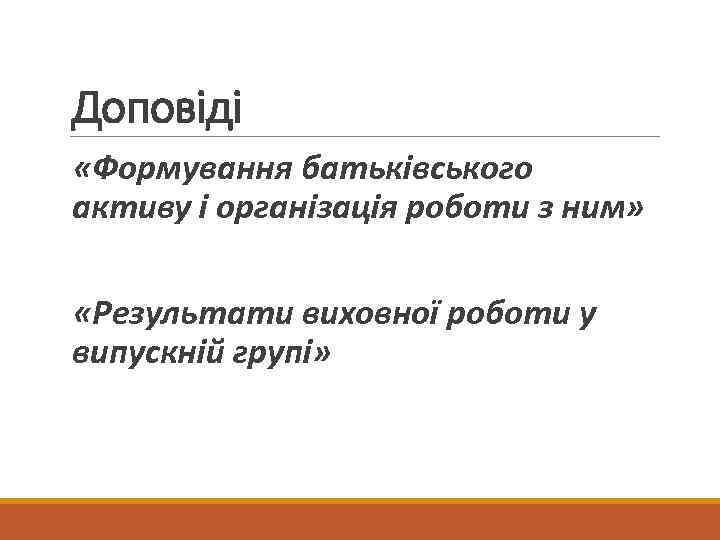 Доповіді

«Формування батьківського активу і організація роботи з ним»

«Результати виховної роботи у випускній групі»